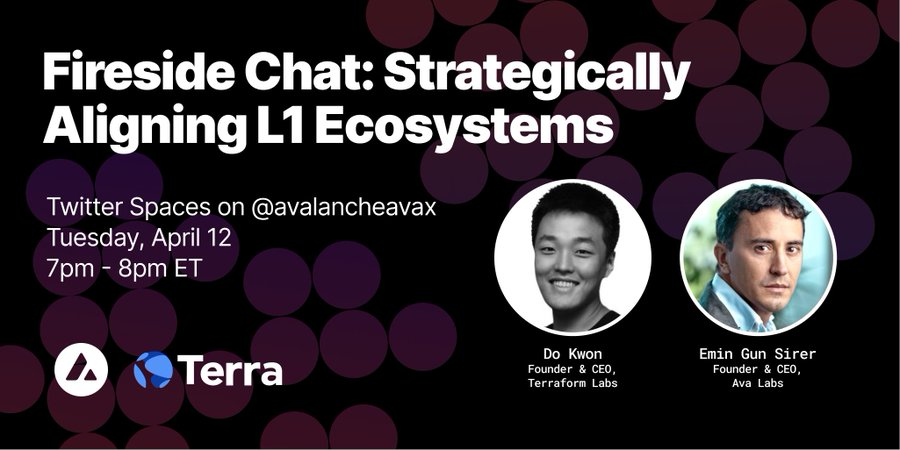 Fireside Chat: Strategically Aligning L1 Ecosystems

Twitter Spaces on @avalancheavax
Tuesday, April 12
7pm - 8pm ET

Terra

Do Kwon
Founder & CEO,
Terraform Labs

Emin Gun Sirer
Founder & CEO,
Ava Labs